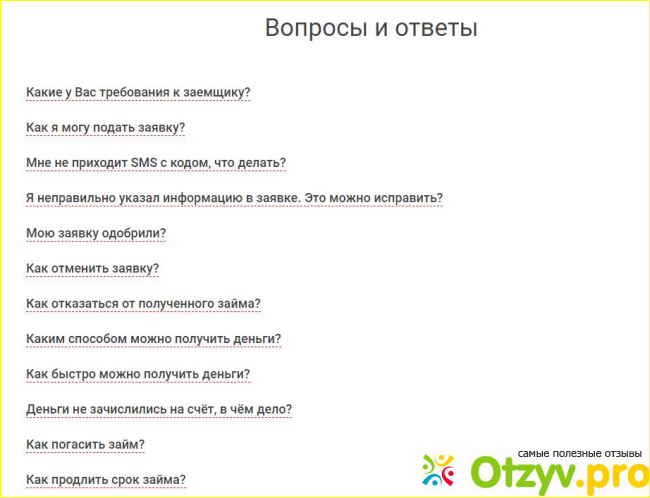 Вопросы и ответы

Какие у Вас требования к заемщику?

Как я могу подать заявку?

Мне не приходит SMS с кодом, что делать?

Я неправильно указал информацию в заявке. Это можно исправить?

Мою заявку одобрили?

Как отменить заявку?

Как отказаться от полученного займа?

Каким способом можно получить деньги?

Как быстро можно получить деньги?

Деньги не зачислились на счёт, в чём дело?

Как погасить займ?

Как продлить срок займа?

самые полезные отзывы
Otzyv.pro